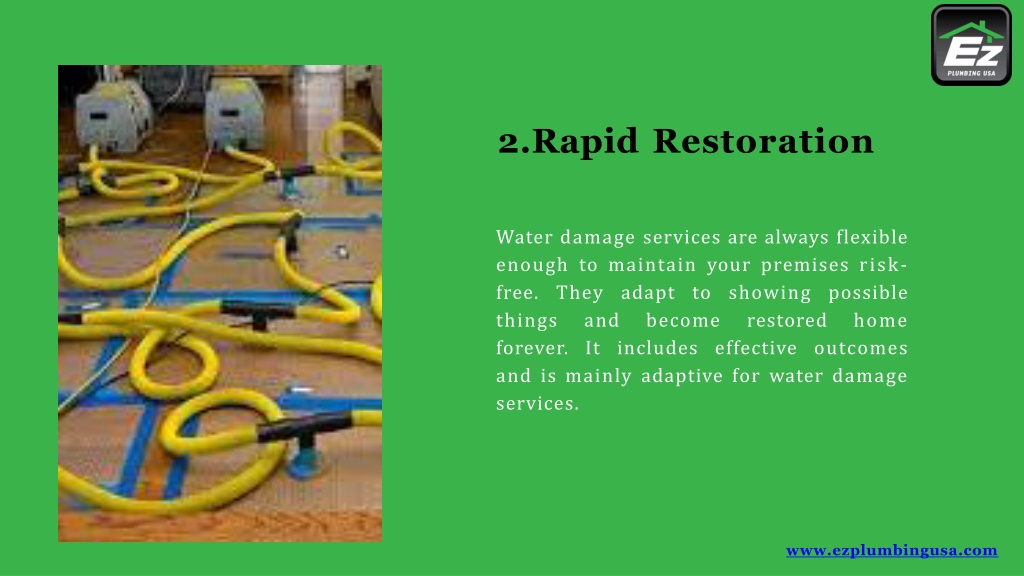 Ez
PLUMBING USA

2.Rapid Restoration

Water damage services are always flexible enough to maintain your premises risk-free. They adapt to showing possible things and become restored home forever. It includes effective outcomes and is mainly adaptive for water damage services.

www.ezplumbingusa.com